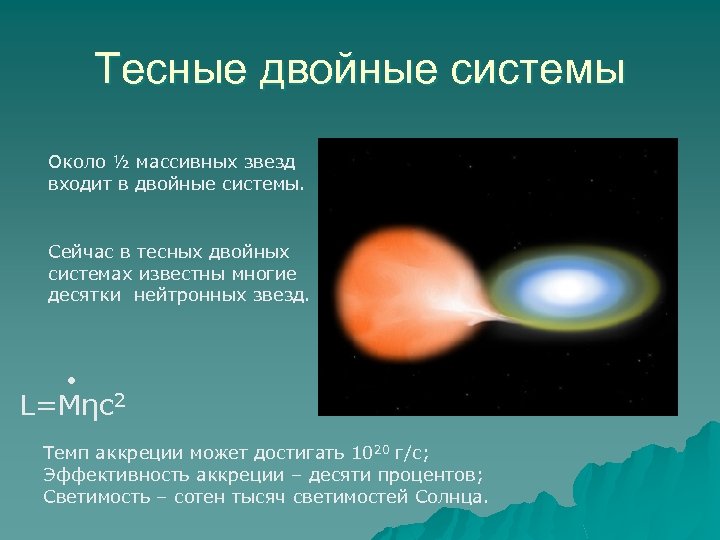 Тесные двойные системы

Около ½ массивных звезд входит в двойные системы.

Сейчас в тесных двойных системах известны многие десятки нейтронных звезд.

$L=\dot{M}\eta c^2$

Темп аккреции может достигать $10^{20}$ г/с;
Эффективность аккреции – десяти процентов;
Светимость – сотен тысяч светимостей Солнца.